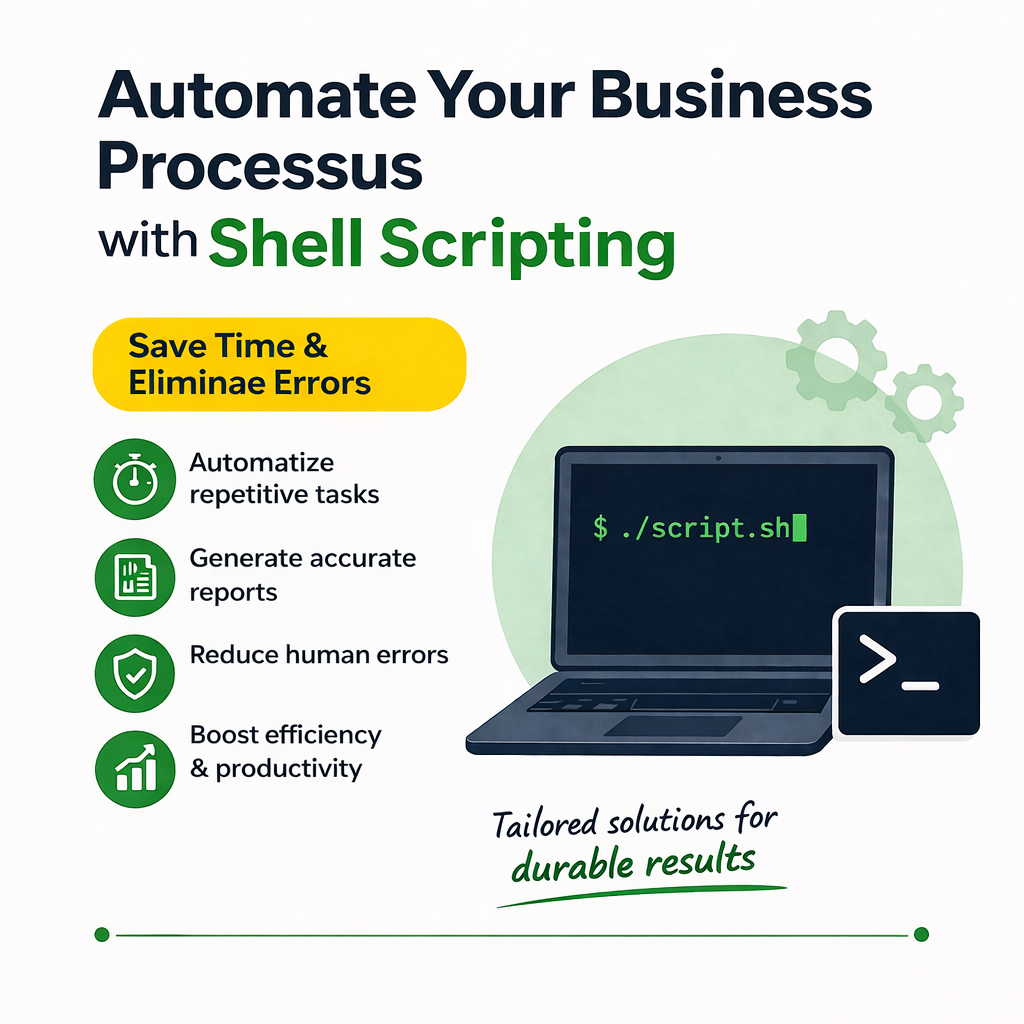 Automate Your Business Processus
with Shell Scripting

Save Time & Eliminae Errors

Automatize repetitive tasks

Generate accurate reports

Reduce human errors

Boost efficiency & productivity

$ ./script.sh

>_

Tailored solutions for durable results